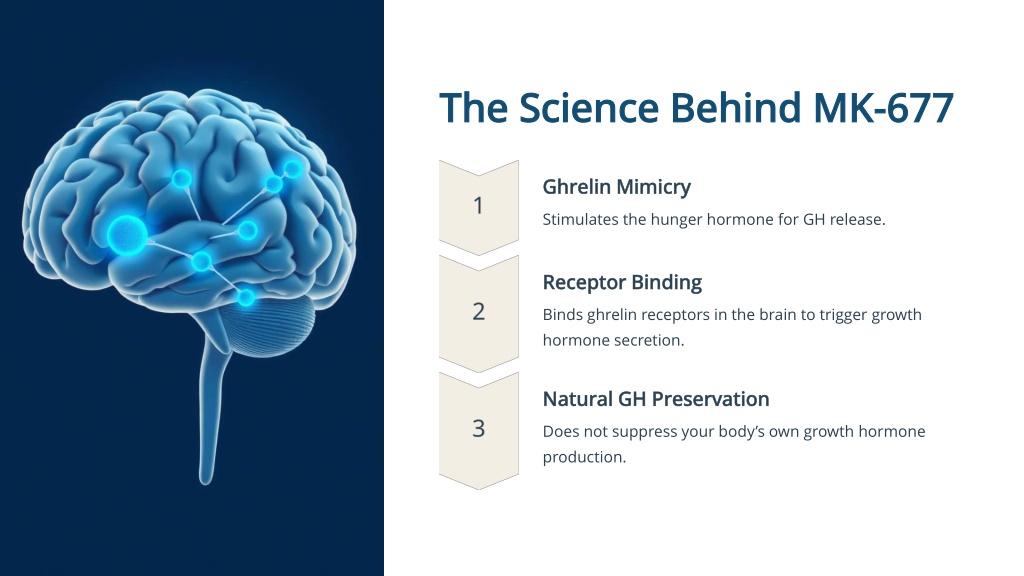 The Science Behind MK-677

1

Ghrelin Mimicry

Stimulates the hunger hormone for GH release.

2

Receptor Binding

Binds ghrelin receptors in the brain to trigger growth hormone secretion.

3

Natural GH Preservation

Does not suppress your body's own growth hormone production.